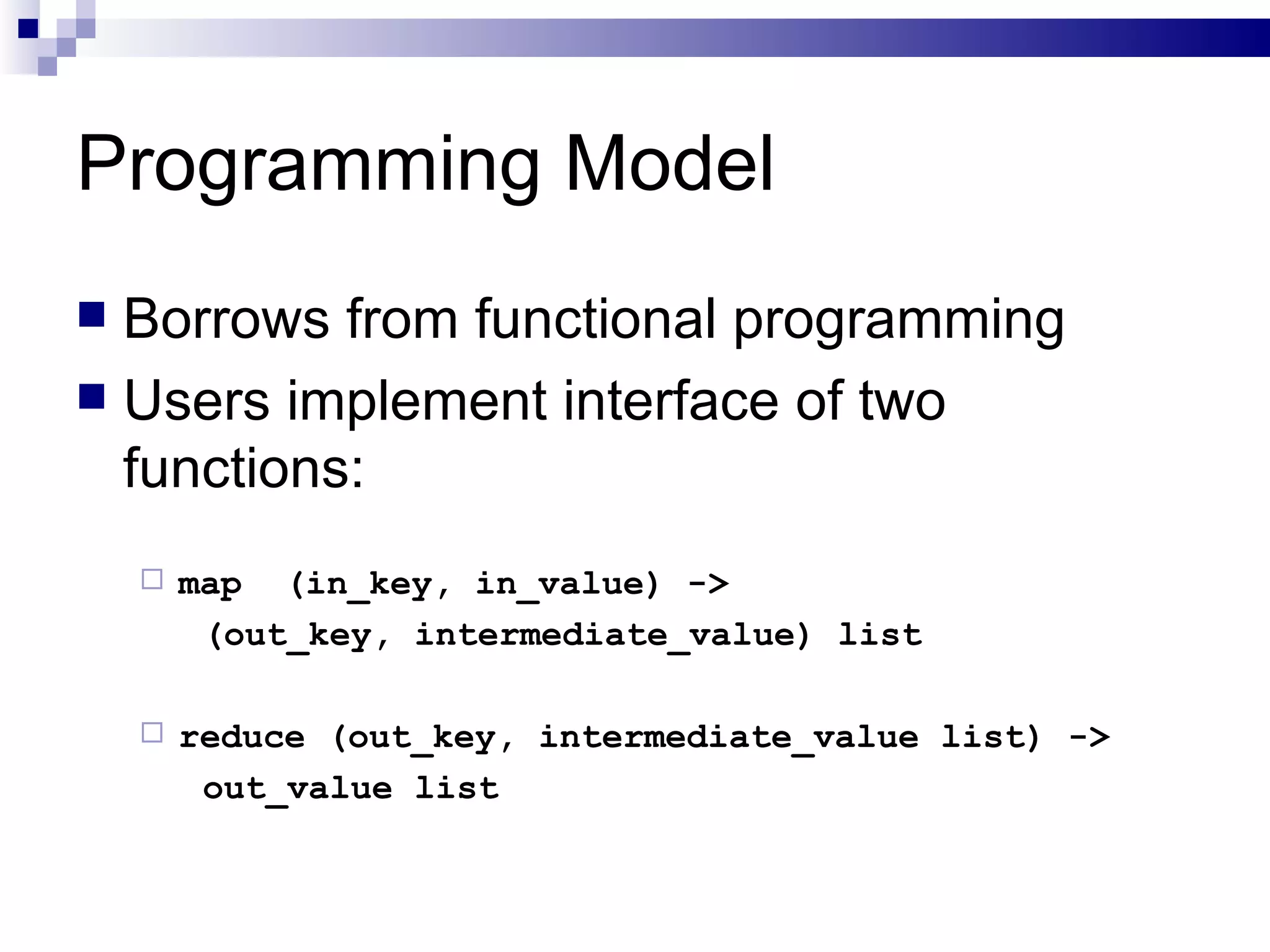 Programming Model

Borrows from functional programming

Users implement interface of two functions:

map (in_key, in_value) -> (out_key, intermediate_value) list

reduce (out_key, intermediate_value list) -> out_value list